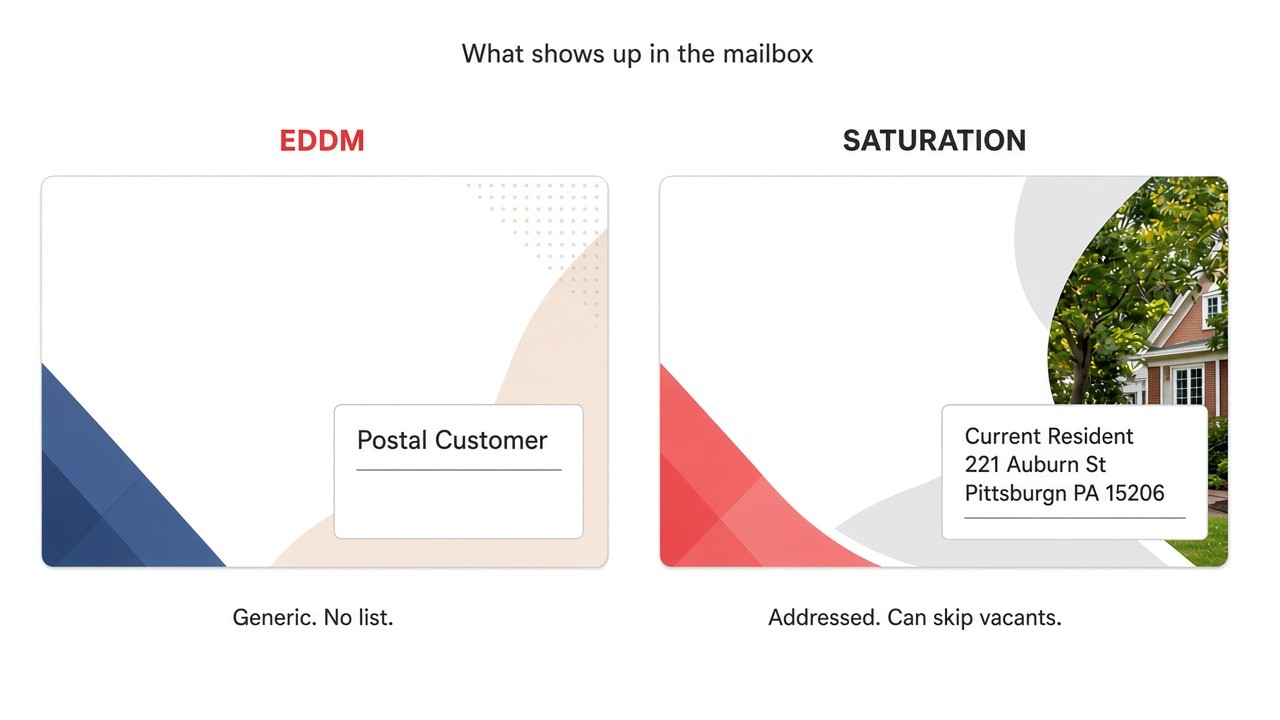 What shows up in the mailbox

EDDM

Postal Customer

Generic. No list.

SATURATION

Current Resident
221 Auburn St
Pittsburgn PA 15206

Addressed. Can skip vacants.